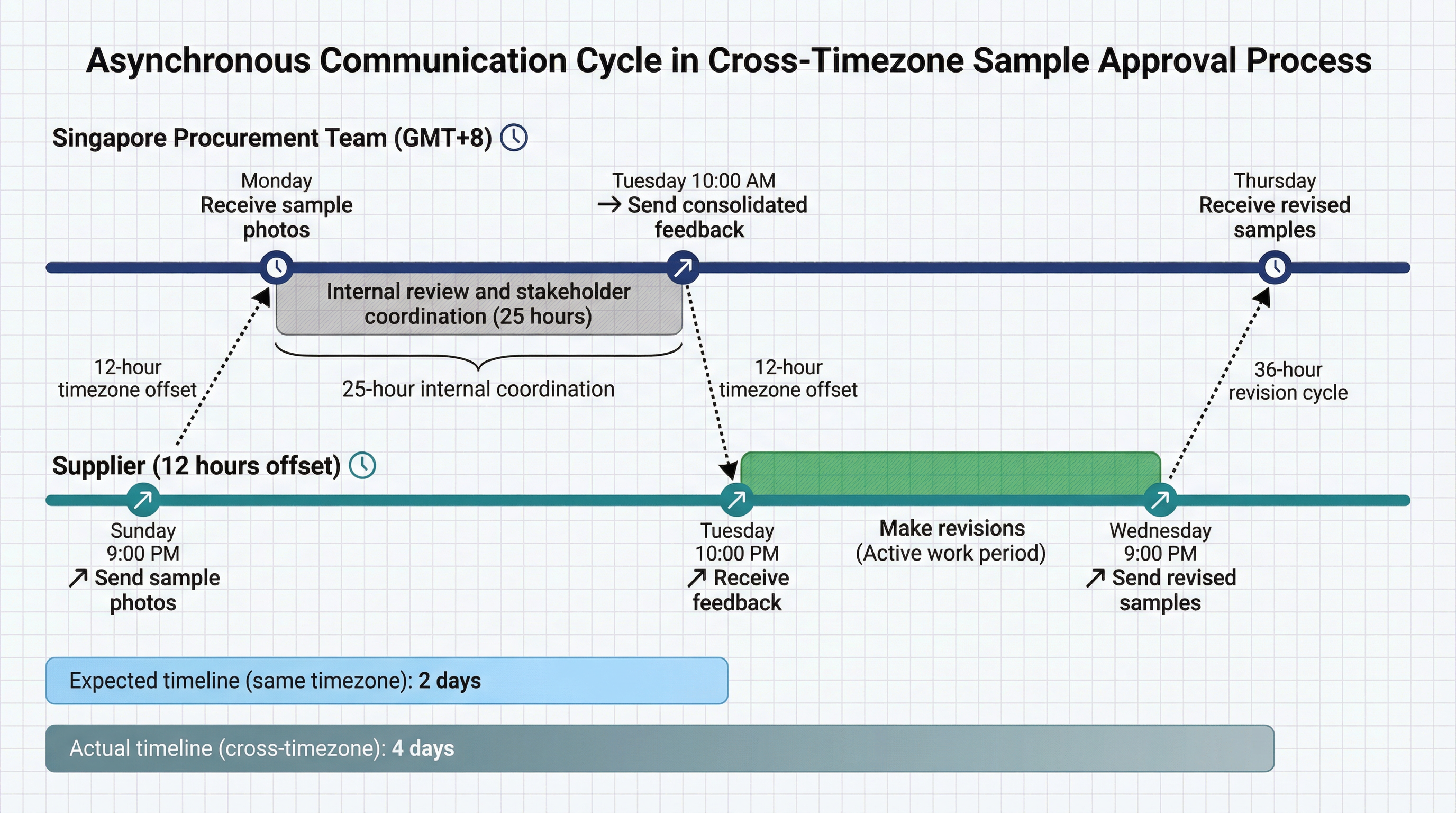 Asynchronous Communication Cycle in Cross-Timezone Sample Approval Process

Singapore Procurement Team (GMT+8)

Monday
Receive sample photos

Tuesday 10:00 AM
→ Send consolidated feedback

Thursday
Receive revised samples

Internal review and stakeholder coordination (25 hours)

12-hour timezone offset

25-hour internal coordination

12-hour timezone offset

36-hour revision cycle

Supplier (12 hours offset)

Sunday
9:00 PM
↗ Send sample photos

Tuesday
10:00 PM
↗ Receive feedback

Make revisions
(Active work period)

Wednesday
9:00 PM
↗ Send revised samples

Expected timeline (same timezone): 2 days

Actual timeline (cross-timezone): 4 days